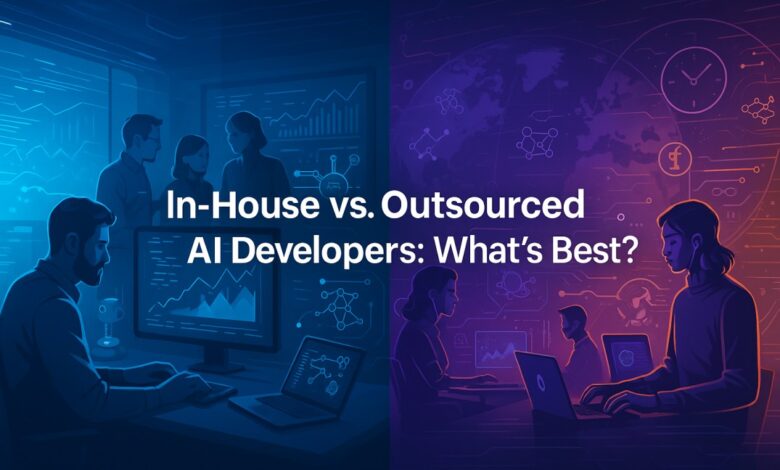 In-House vs. Outsourced AI Developers: What's Best?